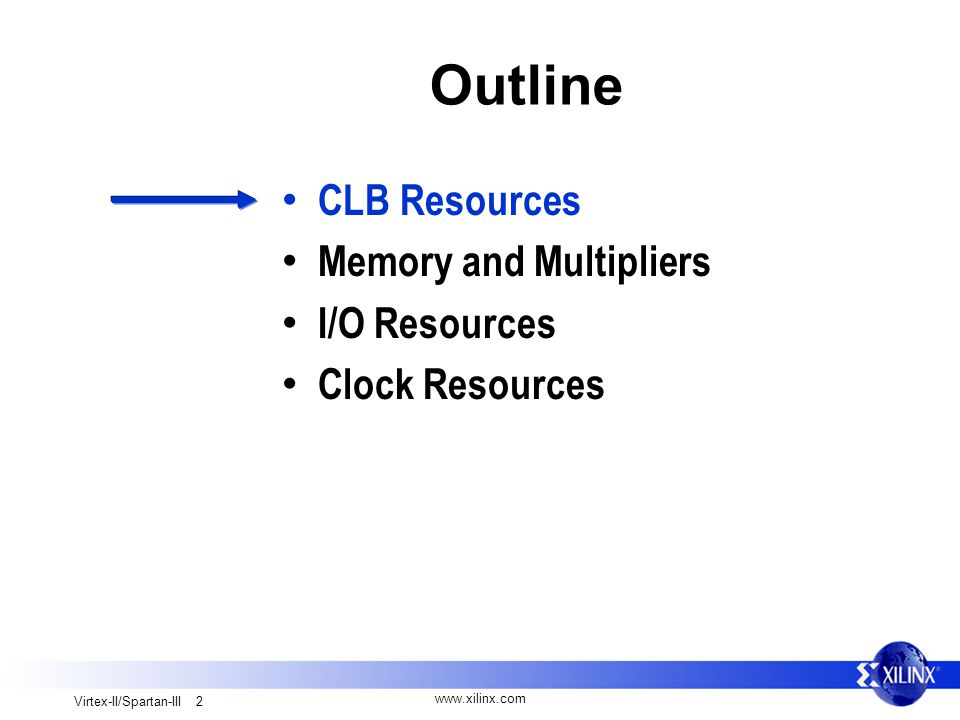 Outline

• CLB Resources
• Memory and Multipliers
• I/O Resources
• Clock Resources

Virtex-II/Spartan-III 2

www.xilinx.com

XILINX®